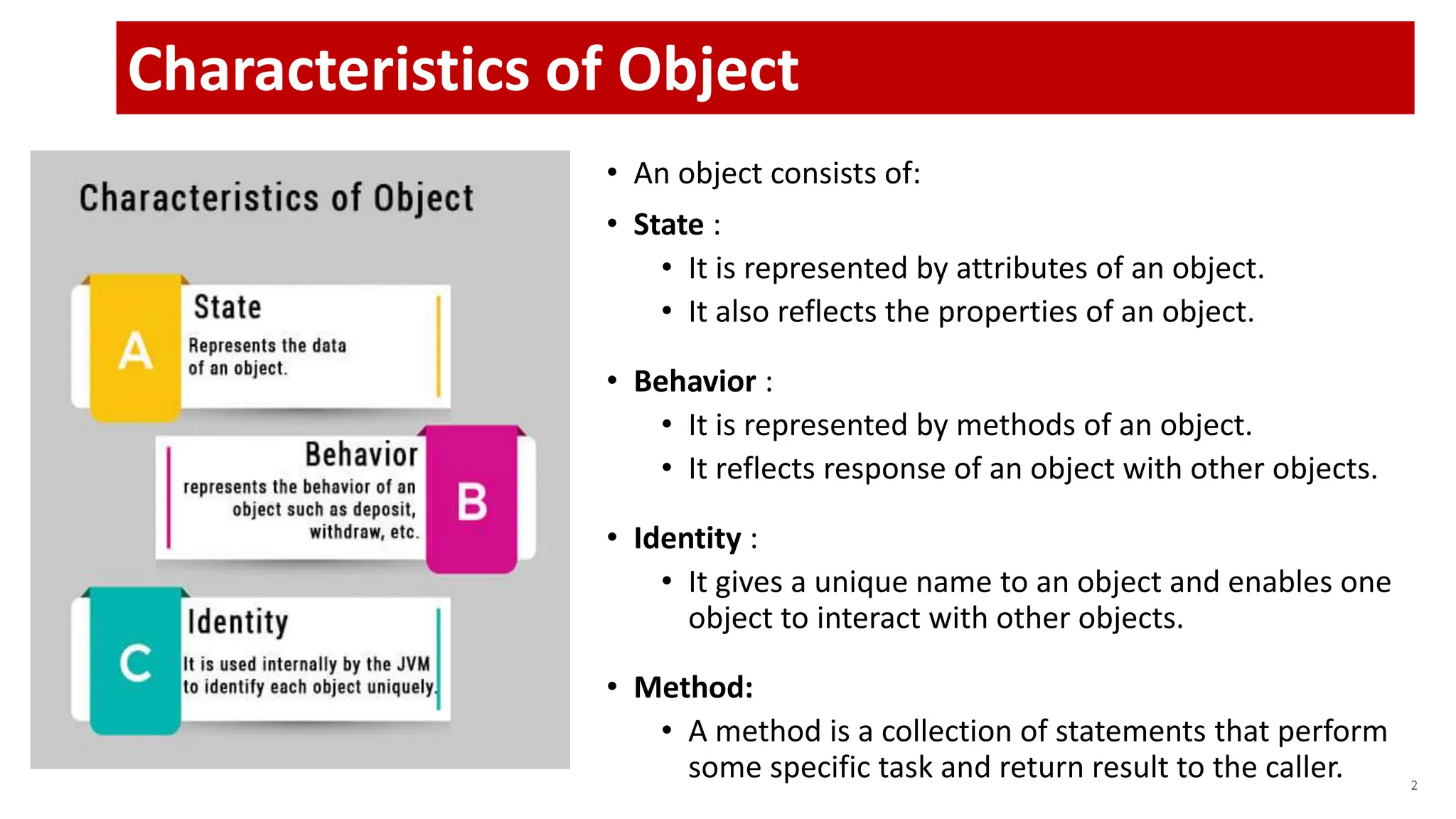 Characteristics of Object

Characteristics of Object

A

State

Represents the data of an object.

Behavior

represents the behavior of an object such as deposit, withdraw, etc.

B

C

Identity

It is used internally by the JVM to identify each object uniquely.

• An object consists of:
• State :
  • It is represented by attributes of an object.
  • It also reflects the properties of an object.

• Behavior :
  • It is represented by methods of an object.
  • It reflects response of an object with other objects.

• Identity :
  • It gives a unique name to an object and enables one object to interact with other objects.

• Method:
  • A method is a collection of statements that perform some specific task and return result to the caller.

2